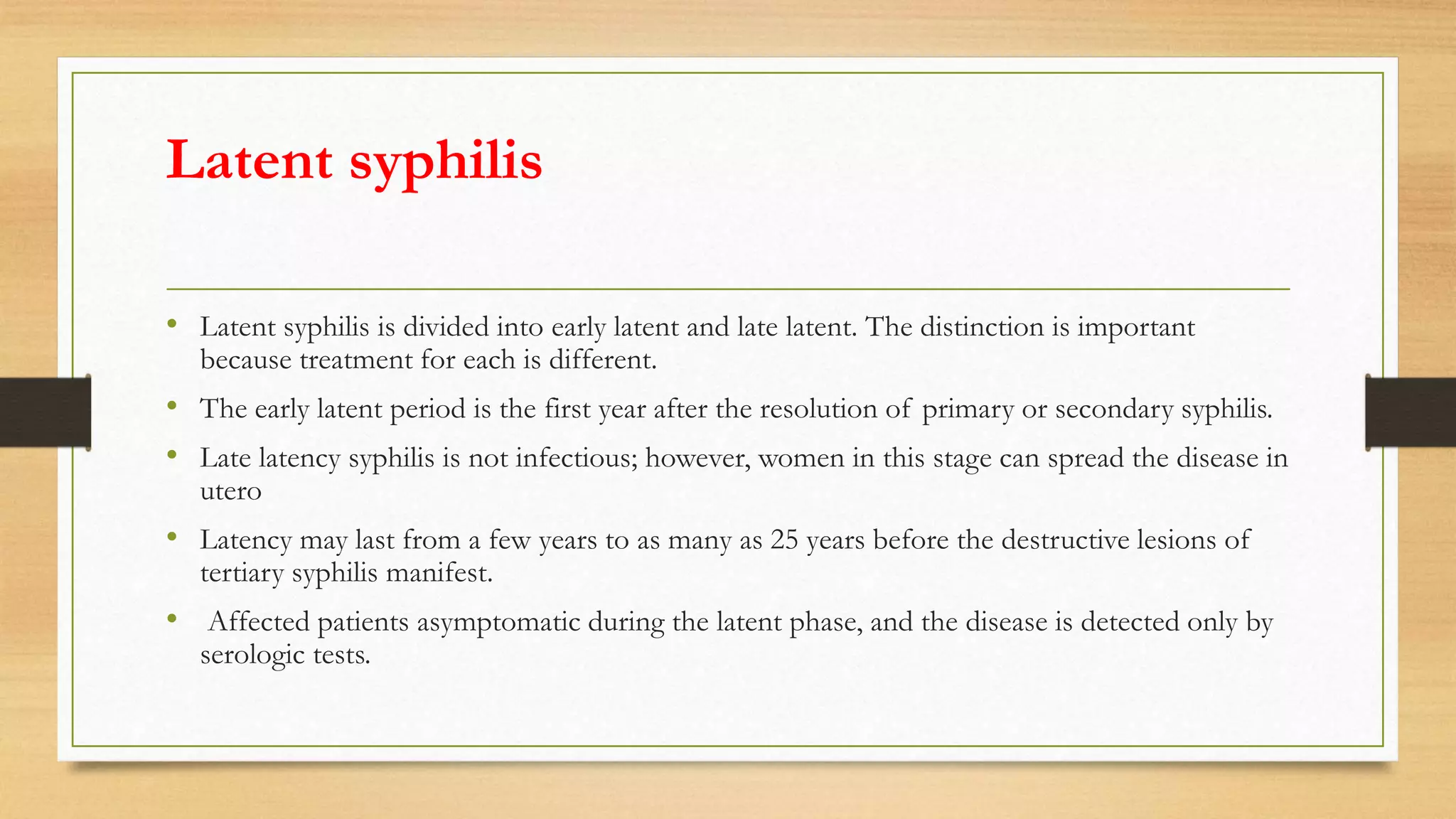 Latent syphilis

• Latent syphilis is divided into early latent and late latent. The distinction is important because treatment for each is different.

• The early latent period is the first year after the resolution of primary or secondary syphilis.

• Late latency syphilis is not infectious; however, women in this stage can spread the disease in utero

• Latency may last from a few years to as many as 25 years before the destructive lesions of tertiary syphilis manifest.

• Affected patients asymptomatic during the latent phase, and the disease is detected only by serologic tests.